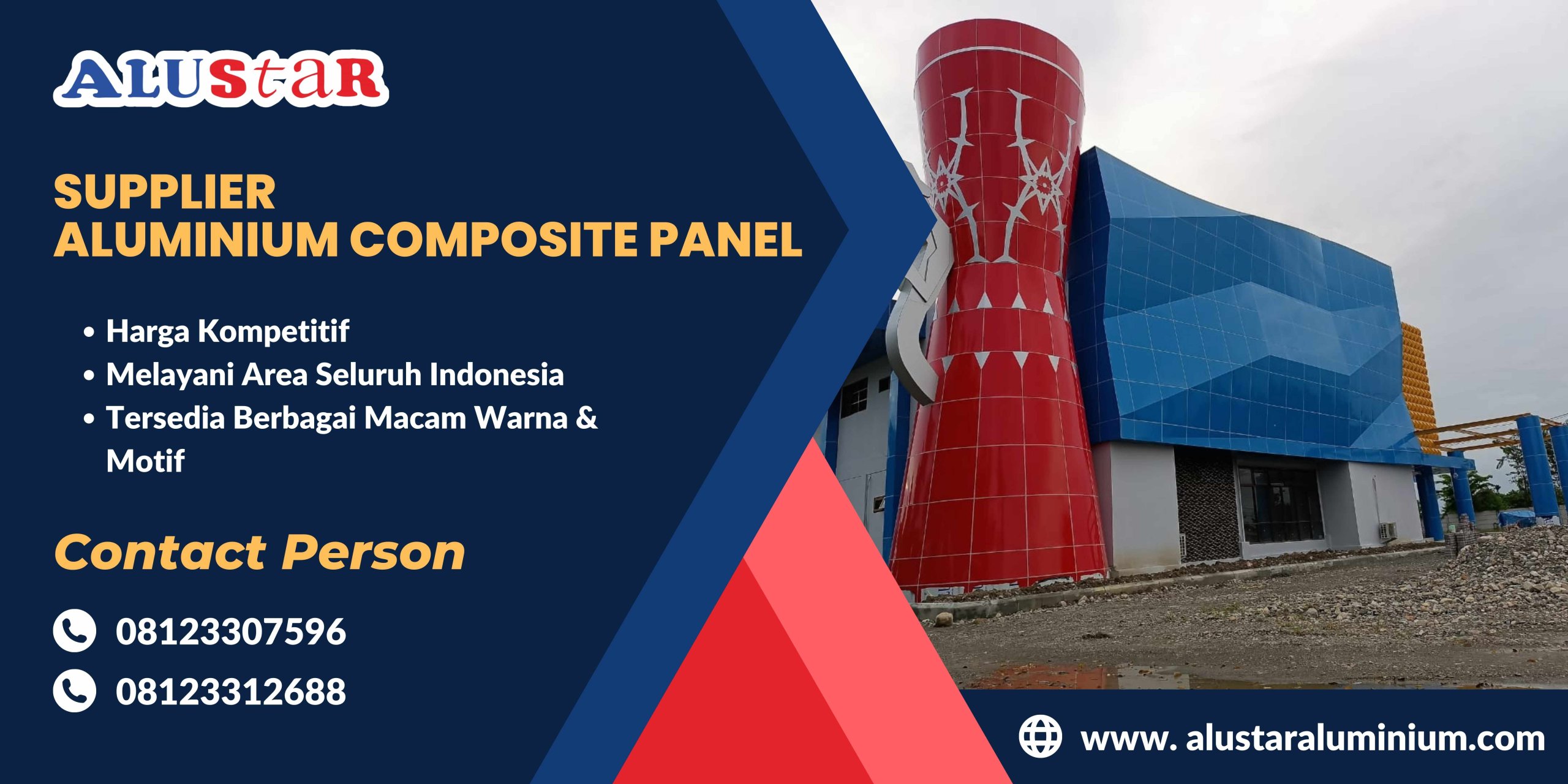 ALUStaR

SUPPLIER
ALUMINIUM COMPOSITE PANEL

• Harga Kompetitif
• Melayani Area Seluruh Indonesia
• Tersedia Berbagai Macam Warna & Motif

Contact Person

08123307596
08123312688

www. alustaraluminium.com